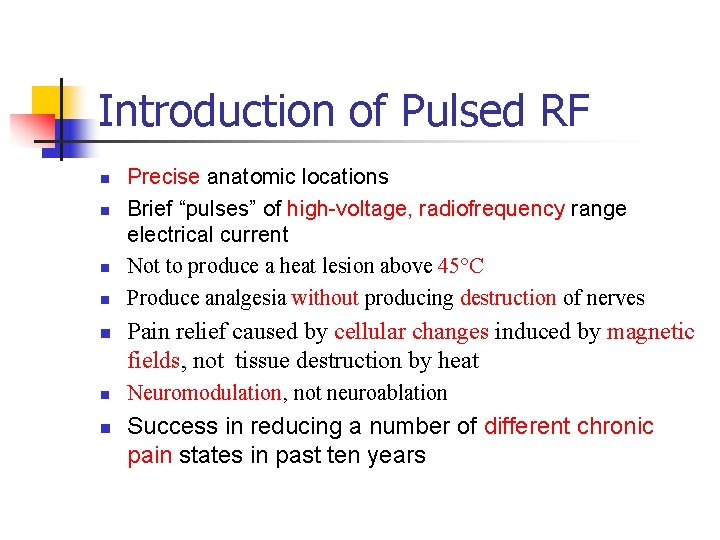 Introduction of Pulsed RF

- Precise anatomic locations
- Brief “pulses” of high-voltage, radiofrequency range electrical current
- Not to produce a heat lesion above 45°C
- Produce analgesia without producing destruction of nerves
- Pain relief caused by cellular changes induced by magnetic fields, not tissue destruction by heat
- Neuromodulation, not neuroablation
- Success in reducing a number of different chronic pain states in past ten years